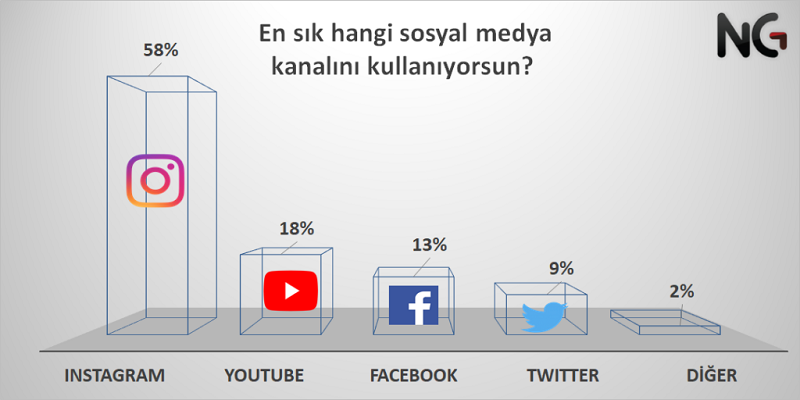 En sık hangi sosyal medya kanalını kullanıyorsun?

NG

58%

18%

13%

9%

2%

INSTAGRAM

YOUTUBE

FACEBOOK

TWITTER

DİĞER